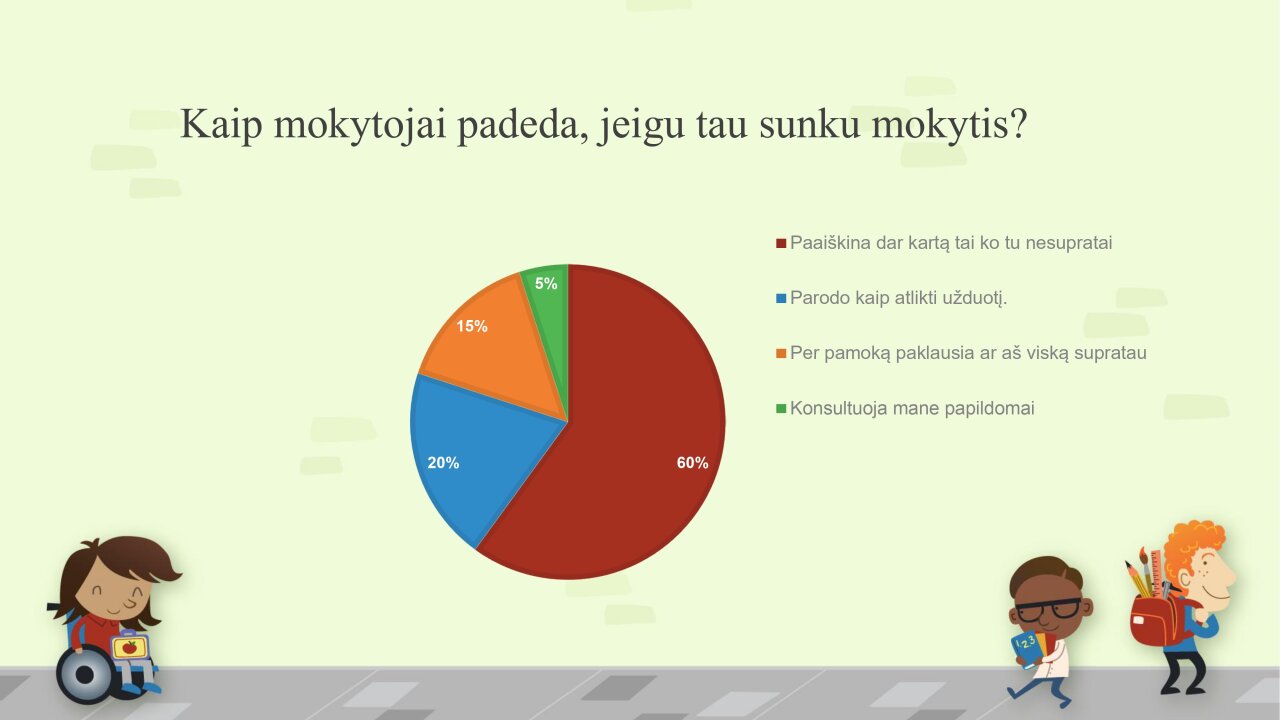 Kaip mokytojai padeda, jeigu tau sunku mokytis?

5%
15%
20%
60%

Paaiškina dar kartą tai ko tu nesupratai
Parodo kaip atlikti užduotį.
Per pamoką paklausia ar aš viską supratau
Konsultuoja mane papildomai

123